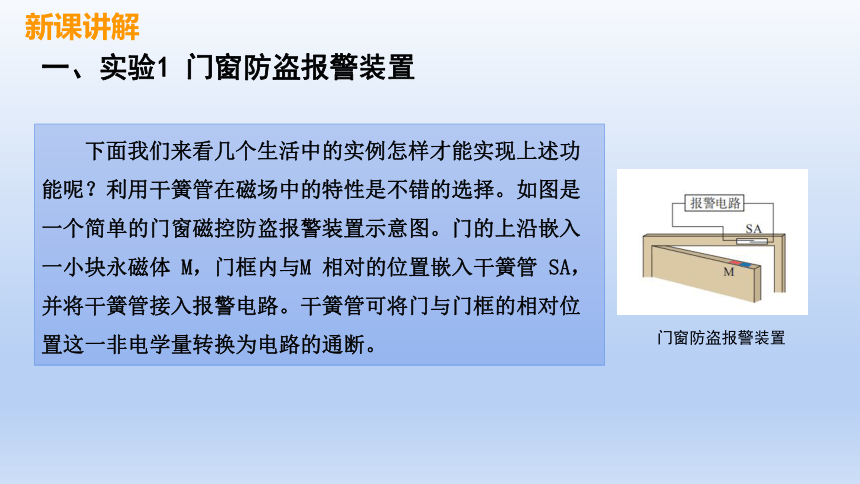 新课讲解

一、实验1 门窗防盗报警装置

下面我们来看几个生活中的实例怎样才能实现上述功能呢？利用干簧管在磁场中的特性是不错的选择。如图是一个简单的门窗磁控防盗报警装置示意图。门的上沿嵌入一小块永磁体 M，门框内与M 相对的位置嵌入干簧管 SA，并将干簧管接入报警电路。干簧管可将门与门框的相对位置这一非电学量转换为电路的通断。

报警电路
SA
M

门窗防盗报警装置